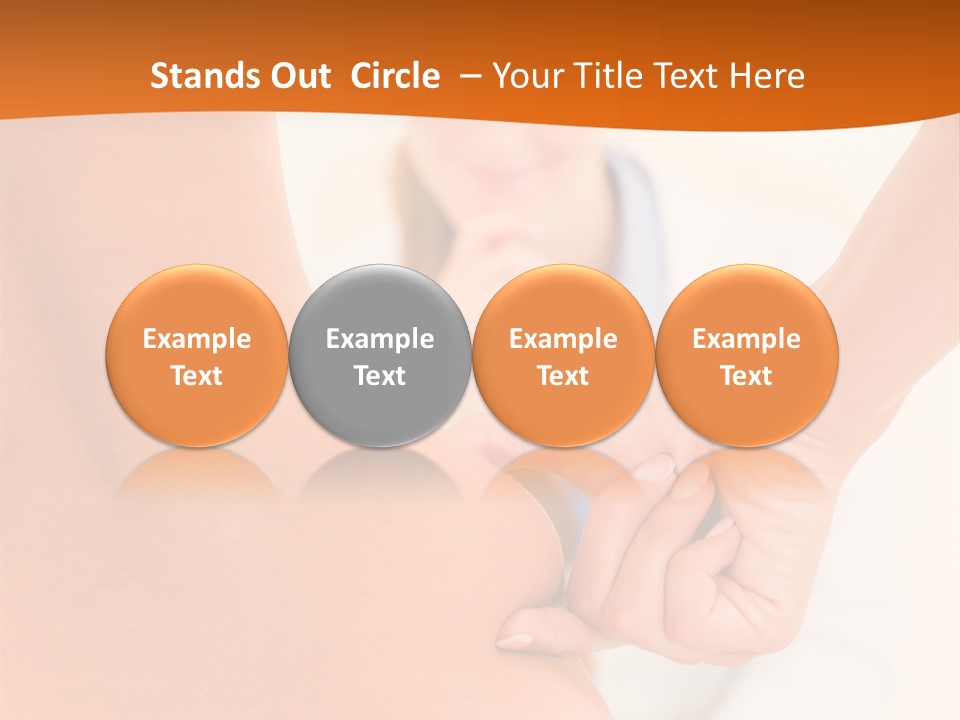 Stands Out  Circle  – Your Title Text Here

Example Text

Example Text

Example Text

Example Text